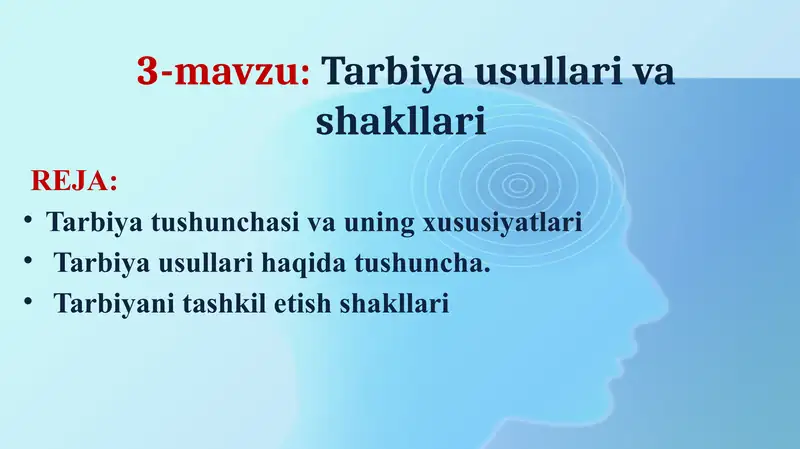 3-mavzu: Tarbiya usullari va shakllari

REJA:

• Tarbiya tushunchasi va uning xususiyatlari
• Tarbiya usullari haqida tushuncha.
• Tarbiyani tashkil etish shakllari